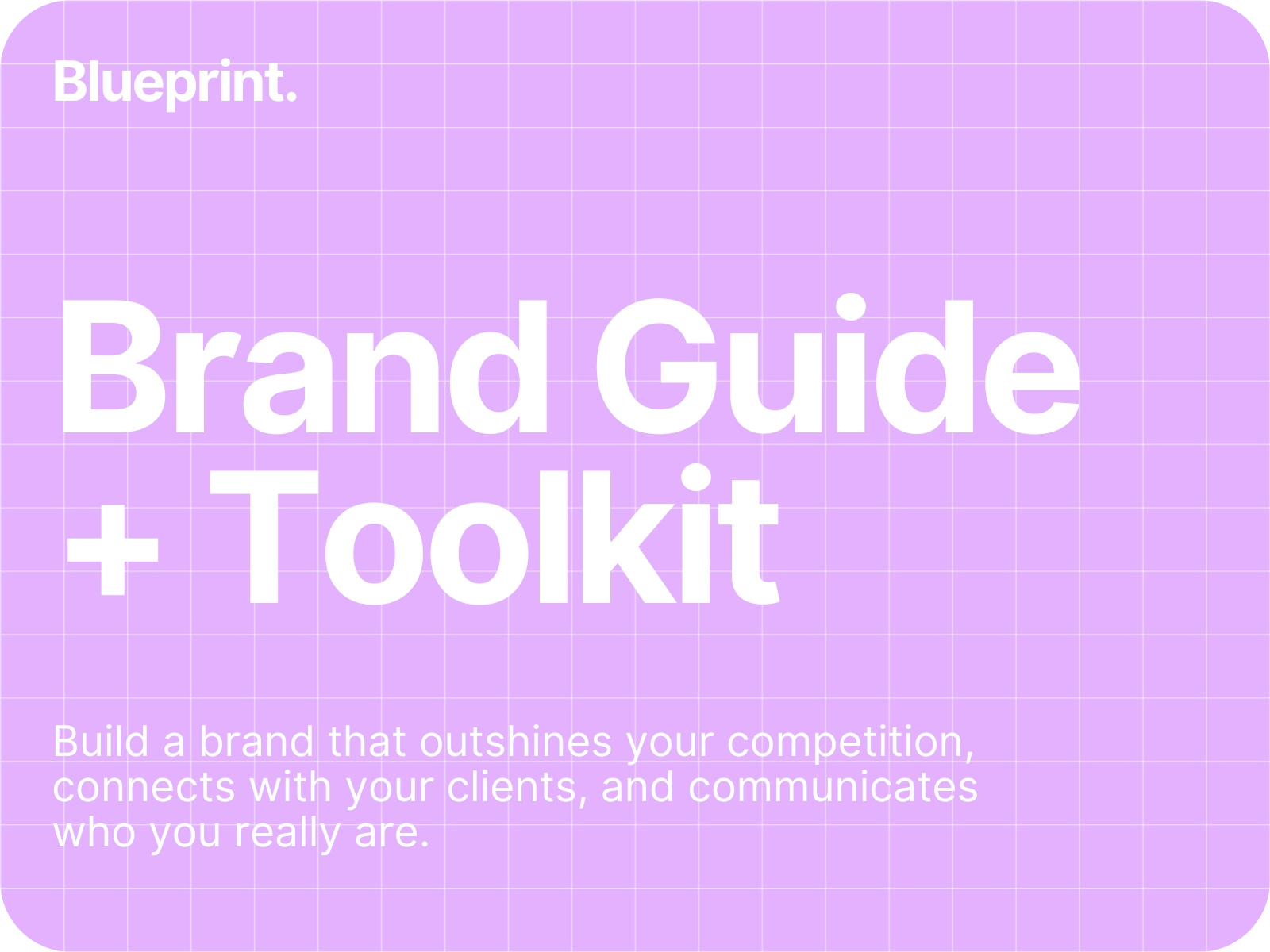 Blueprint.

Brand Guide + Toolkit

Build a brand that outshines your competition, connects with your clients, and communicates who you really are.